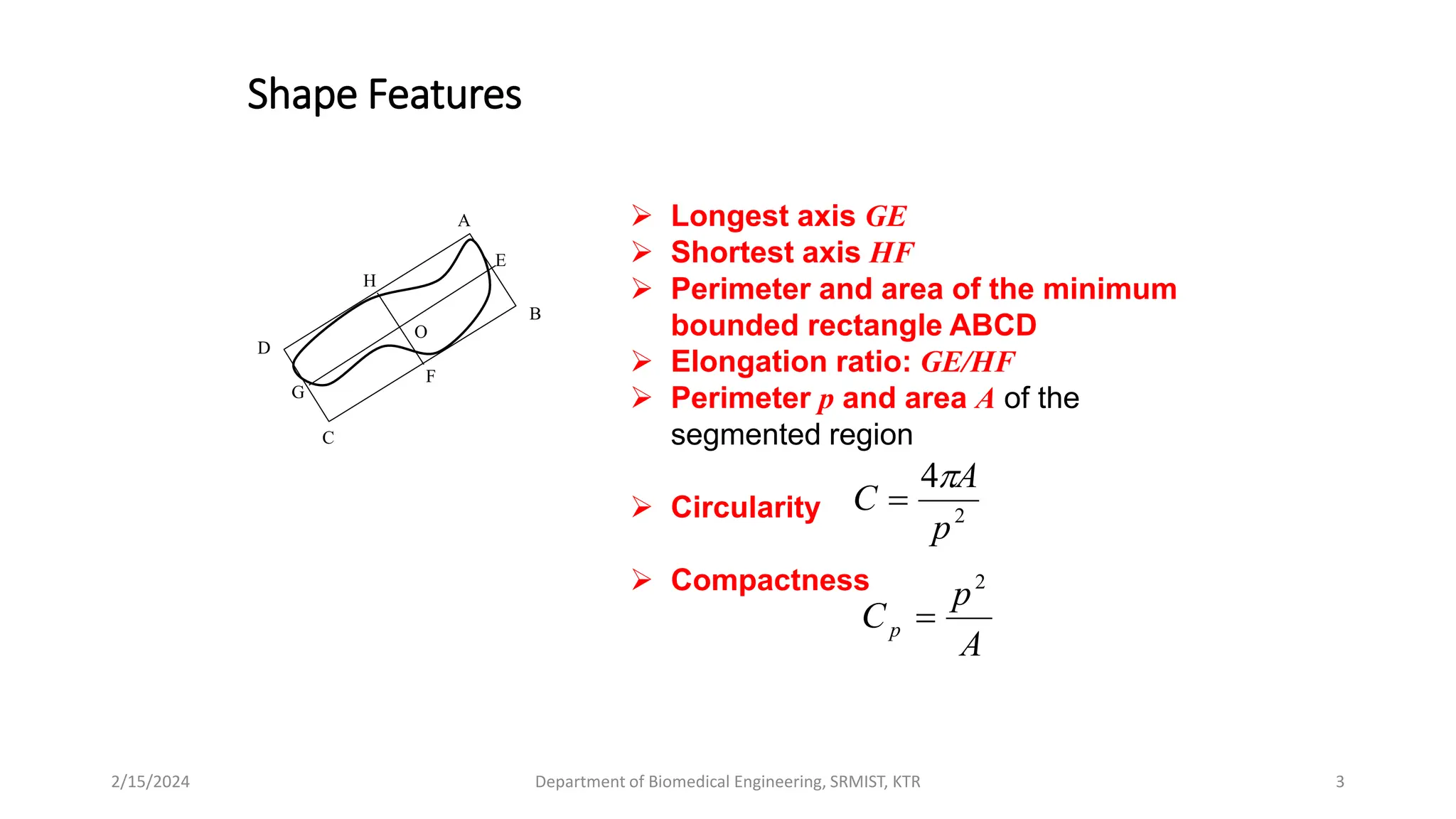 Shape Features

A
E
H
B
O
D
F
G
C

➢ Longest axis $GE$
➢ Shortest axis $HF$
➢ Perimeter and area of the minimum bounded rectangle ABCD
➢ Elongation ratio: $GE/HF$
➢ Perimeter $p$ and area $A$ of the segmented region
➢ Circularity $C = \frac{4\pi A}{p^2}$
➢ Compactness $C_p = \frac{p^2}{A}$

2/15/2024
Department of Biomedical Engineering, SRMIST, KTR
3